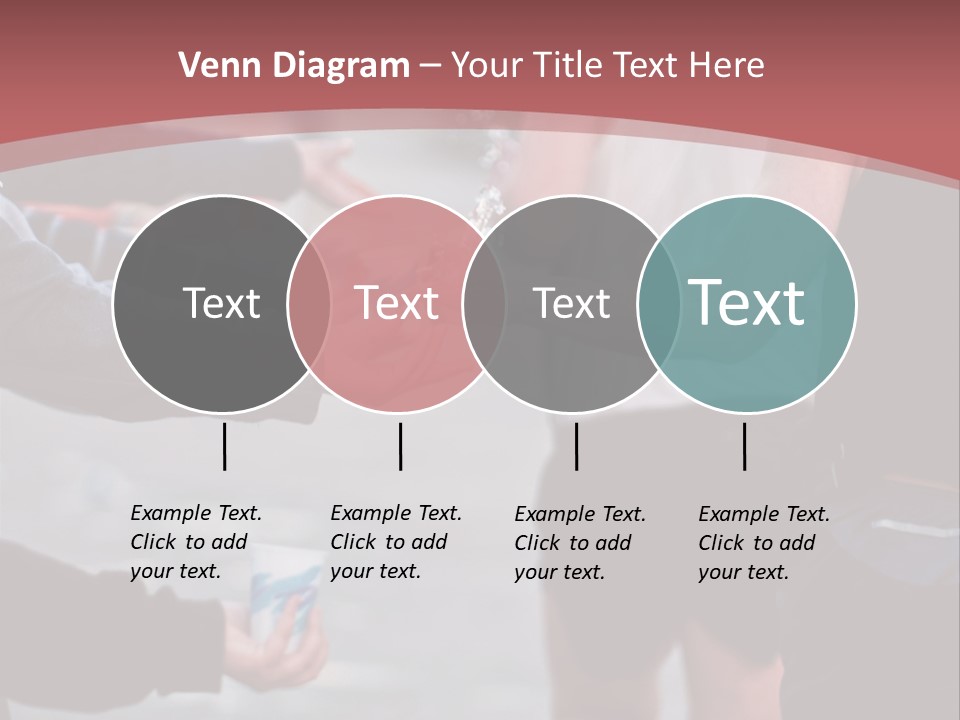 Venn Diagram – Your Title Text Here

Text

Text

Text

Text

Example Text. Click to add your text.

Example Text. Click to add your text.

Example Text. Click to add your text.

Example Text. Click to add your text.